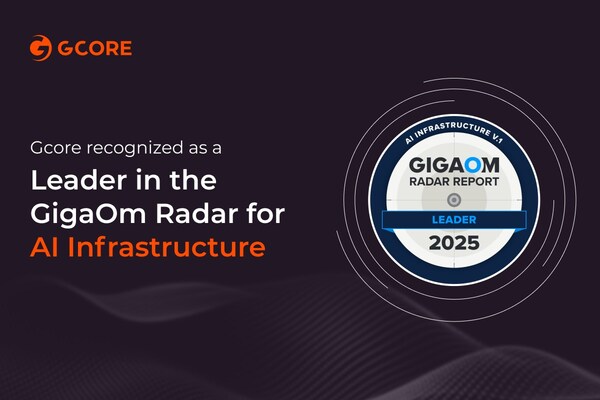 GCORE

Gcore recognized as a

Leader in the GigaOm Radar for AI Infrastructure

AI INFRASTRUCTURE V.1

GIGAOM

RADAR REPORT

LEADER

2025